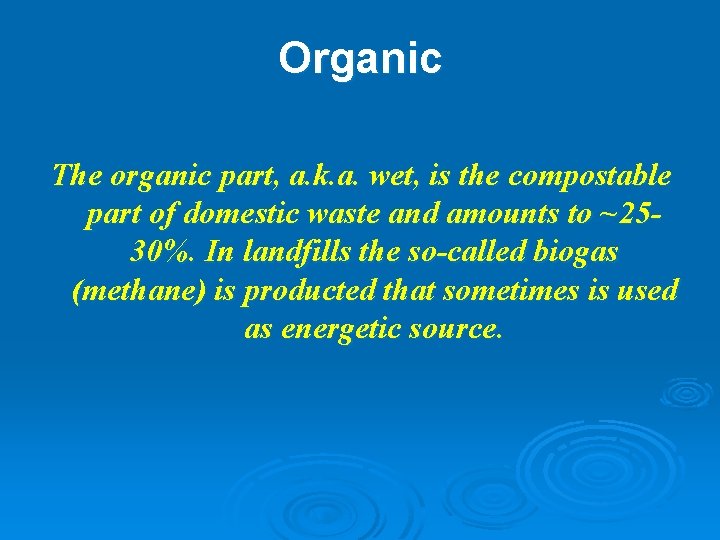 Organic

The organic part, a.k.a. wet, is the compostable part of domestic waste and amounts to ~25-30%. In landfills the so-called biogas (methane) is producted that sometimes is used as energetic source.